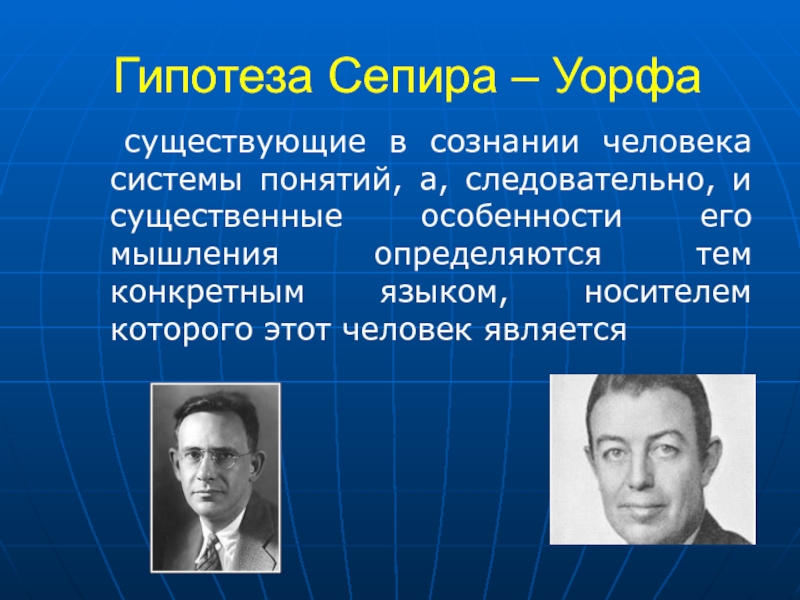 Гипотеза Сепира – Уорфа

существующие в сознании человека системы понятий, а, следовательно, и существенные особенности его мышления определяются тем конкретным языком, носителем которого этот человек является